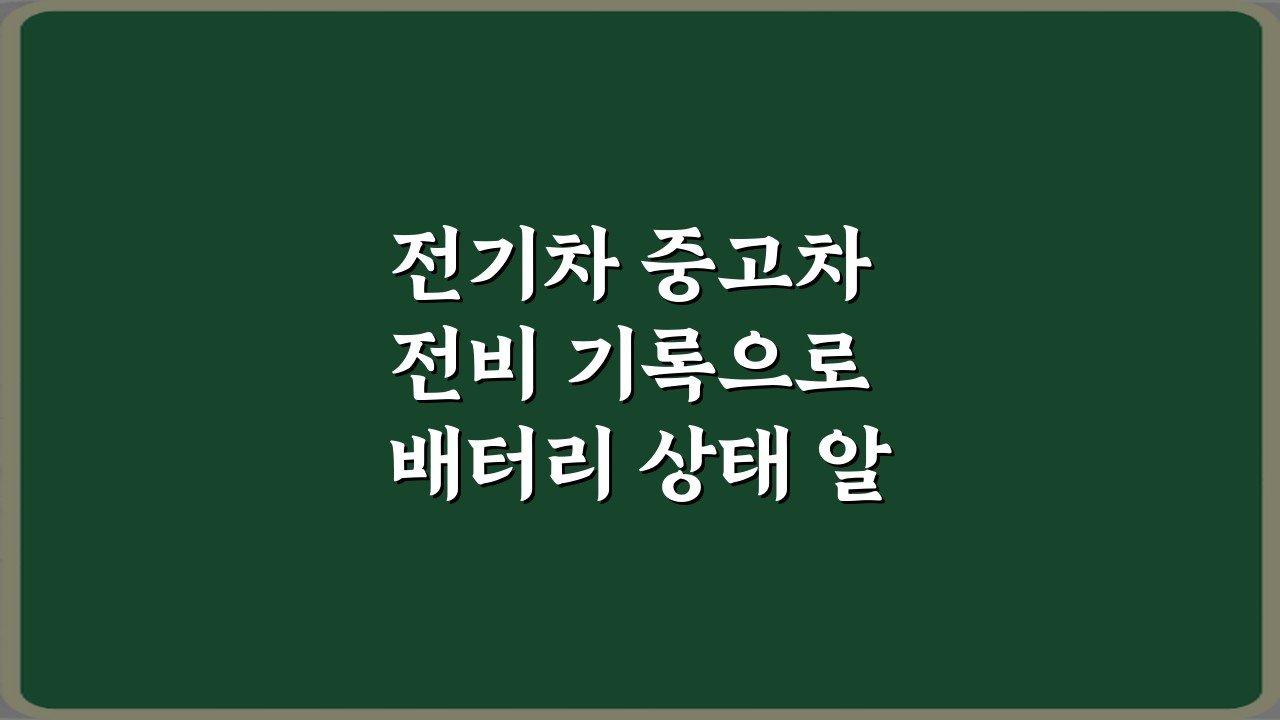 전기차 중고차
전비 기록으로
배터리 상태 알